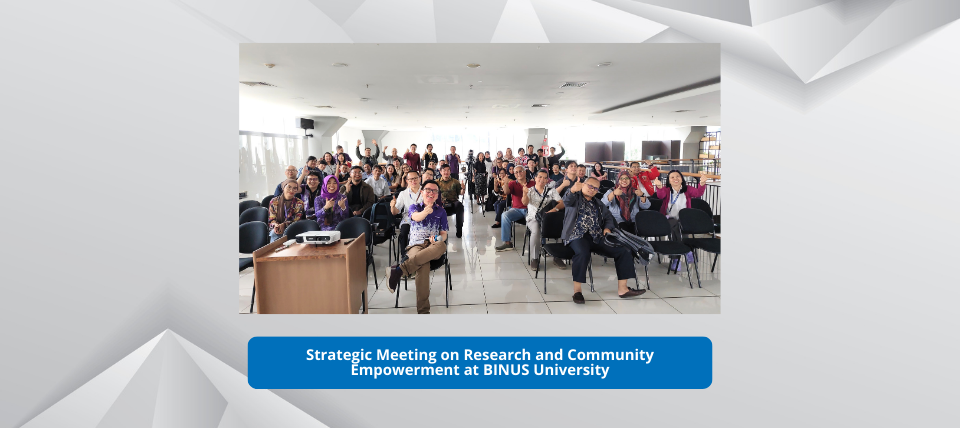 Strategic Meeting on Research and Community Empowerment at BINUS University